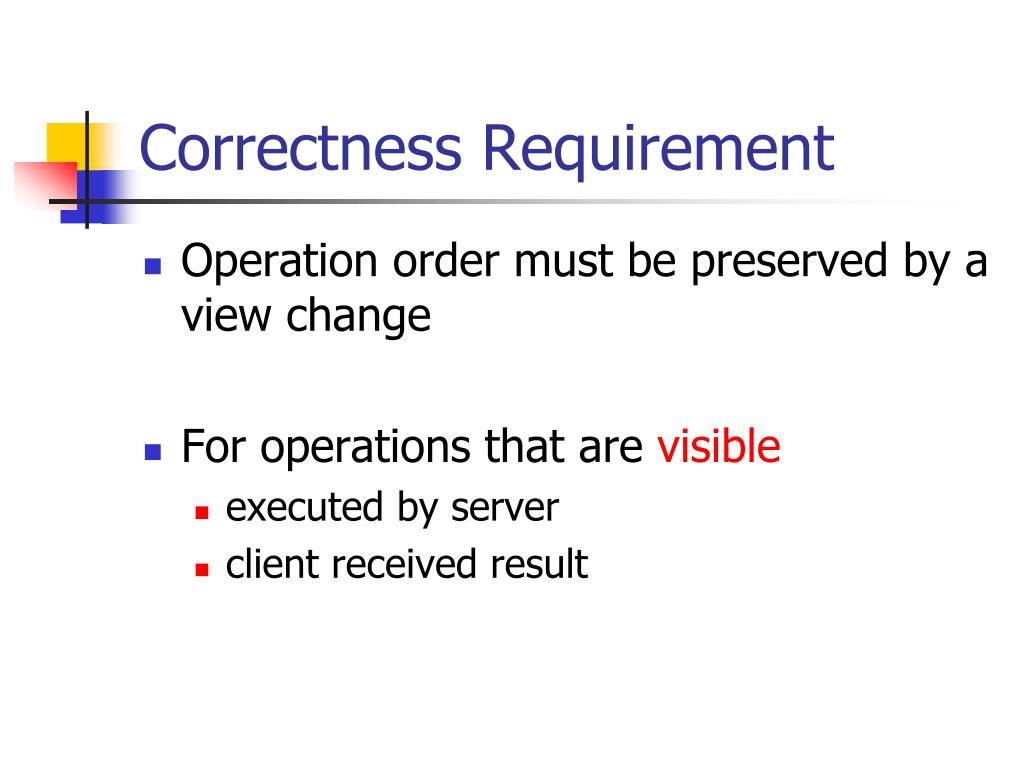 Correctness Requirement

- Operation order must be preserved by a view change

- For operations that are visible
  - executed by server
  - client received result